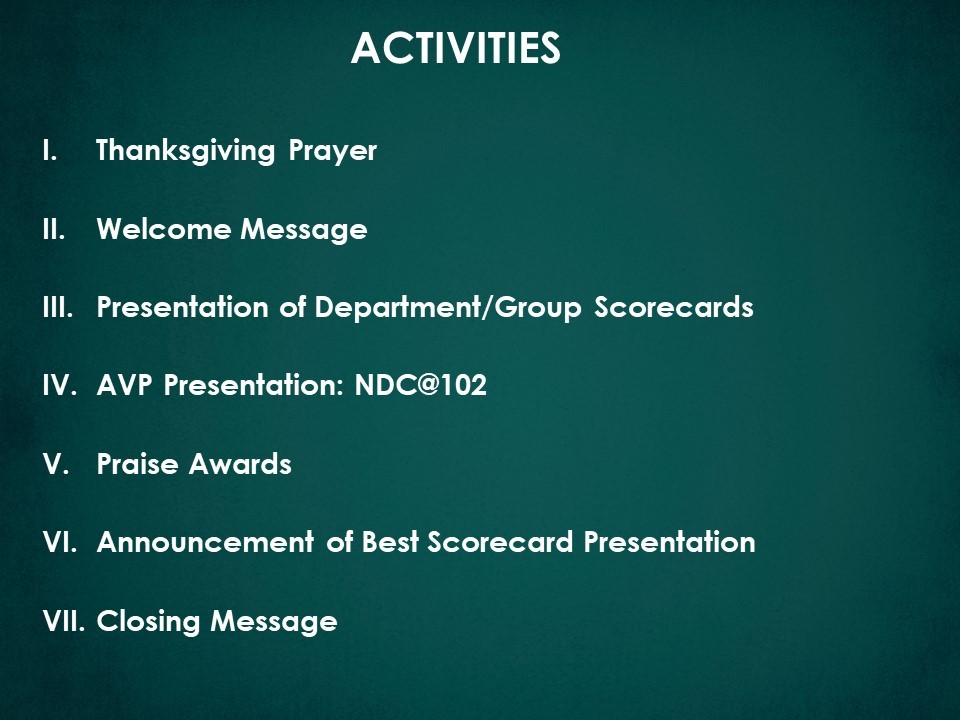 ACTIVITIES

I. Thanksgiving Prayer

II. Welcome Message

III. Presentation of Department/Group Scorecards

IV. AVP Presentation: NDC@102

V. Praise Awards

VI. Announcement of Best Scorecard Presentation

VII. Closing Message